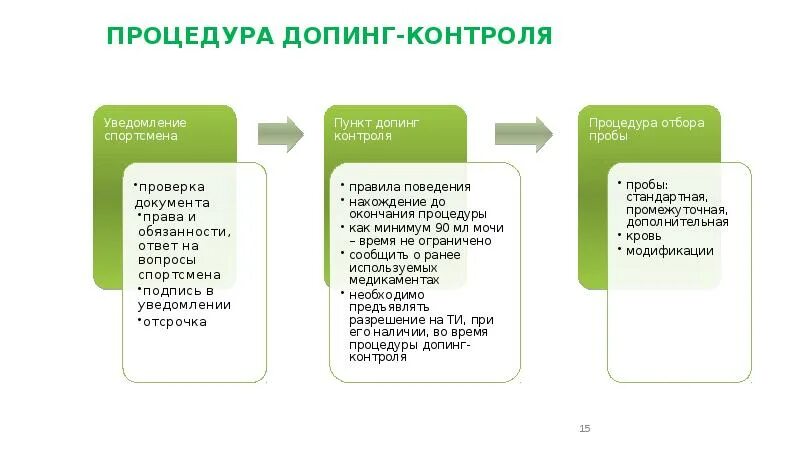 ПРОЦЕДУРА ДОПИНГ-КОНТРОЛЯ

Уведомление спортсмена

• проверка документа
• права и обязанности, ответ на вопросы спортсмена
• подпись в уведомлении
• отсрочка

Пункт допинг контроля

• правила поведения
• нахождение до окончания процедуры
• как минимум 90 мл мочи – время не ограничено
• сообщить о ранее используемых медикаментах
• необходимо предъявлять разрешение на ТИ, при его наличии, во время процедуры допинг-контроля

Процедура отбора пробы

• пробы: стандартная, промежуточная, дополнительная
• кровь
• модификации

15